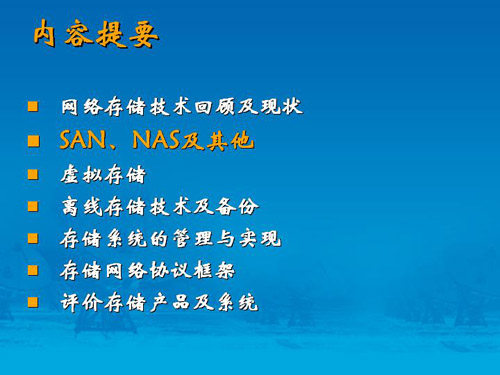 内容提要

- 网络存储技术回顾及现状
- SAN、NAS及其他
- 虚拟存储
- 离线存储技术及备份
- 存储系统的管理与实现
- 存储网络协议框架
- 评价存储产品及系统